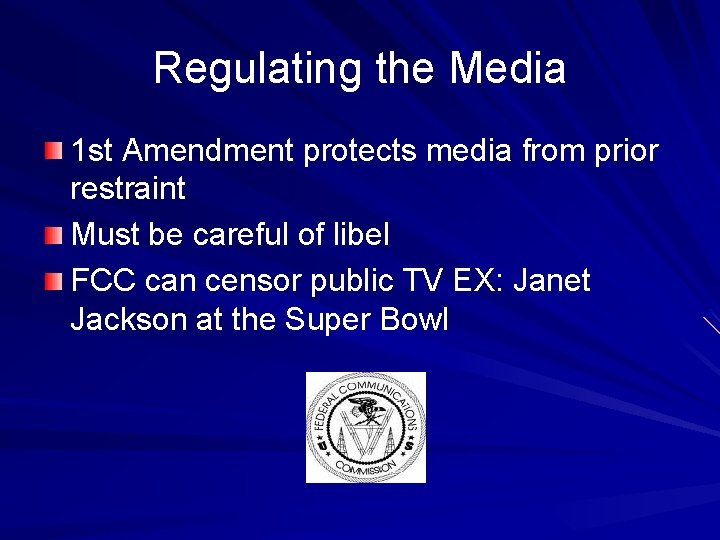 Regulating the Media

1st Amendment protects media from prior restraint

Must be careful of libel

FCC can censor public TV EX: Janet Jackson at the Super Bowl

FEDERAL COMMUNICATIONS COMMISSION
U S